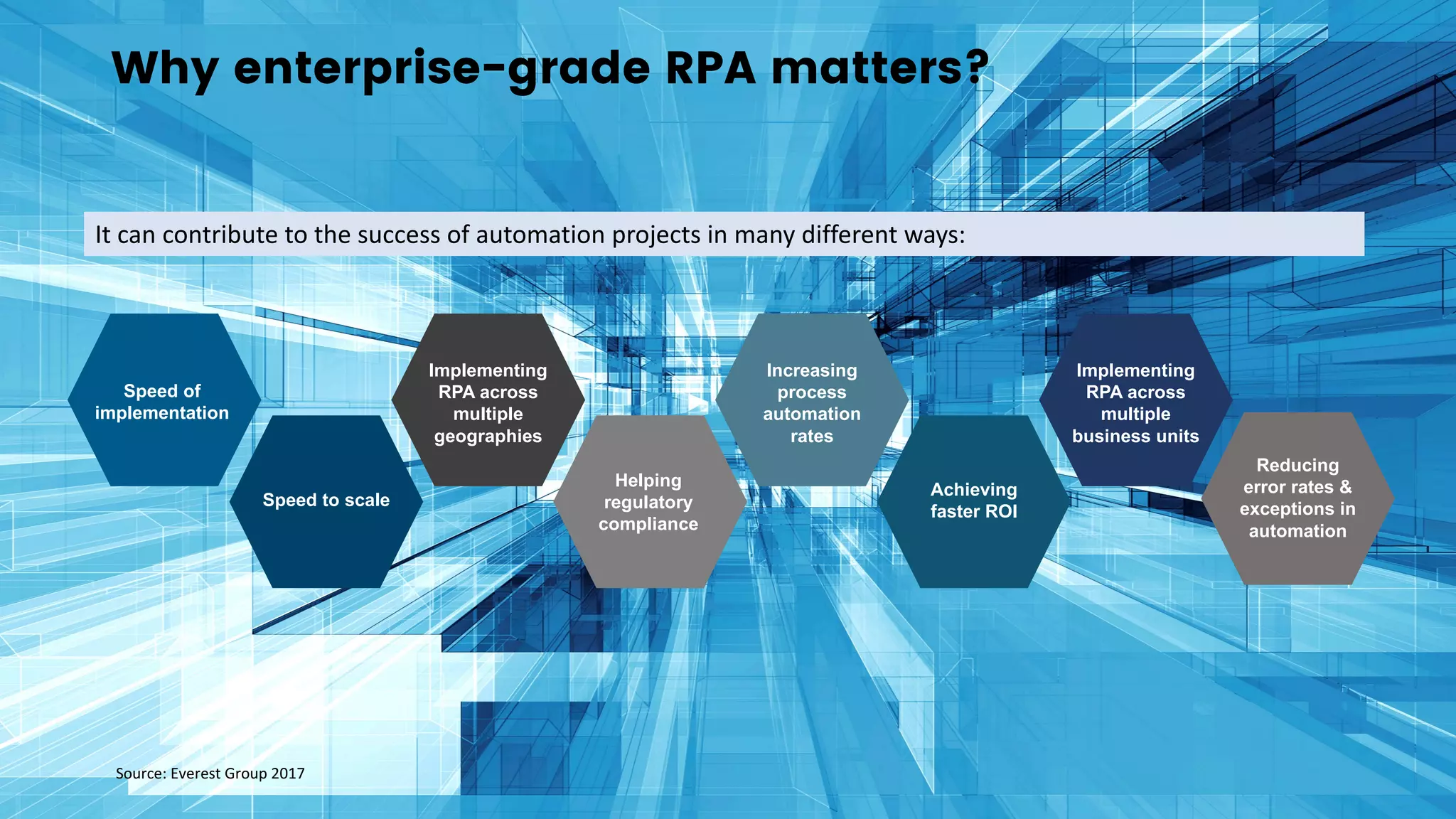 Why enterprise-grade RPA matters?

It can contribute to the success of automation projects in many different ways:

Speed of implementation

Speed to scale

Implementing RPA across multiple geographies

Helping regulatory compliance

Increasing process automation rates

Achieving faster ROI

Implementing RPA across multiple business units

Reducing error rates & exceptions in automation

Source: Everest Group 2017